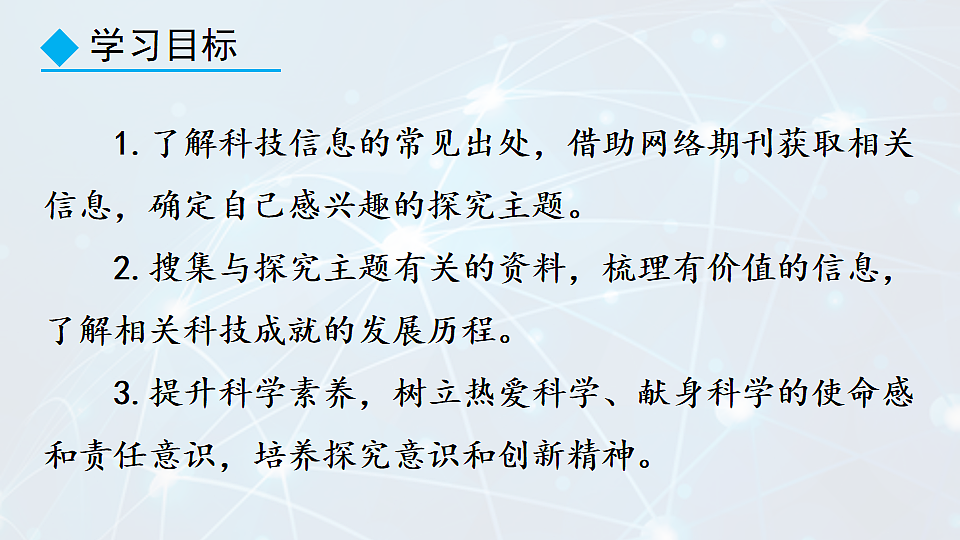 学习目标

1. 了解科技信息的常见出处，借助网络期刊获取相关信息，确定自己感兴趣的探究主题。

2. 搜集与探究主题有关的资料，梳理有价值的信息，了解相关科技成就的发展历程。

3. 提升科学素养，树立热爱科学、献身科学的使命感和责任意识，培养探究意识和创新精神。